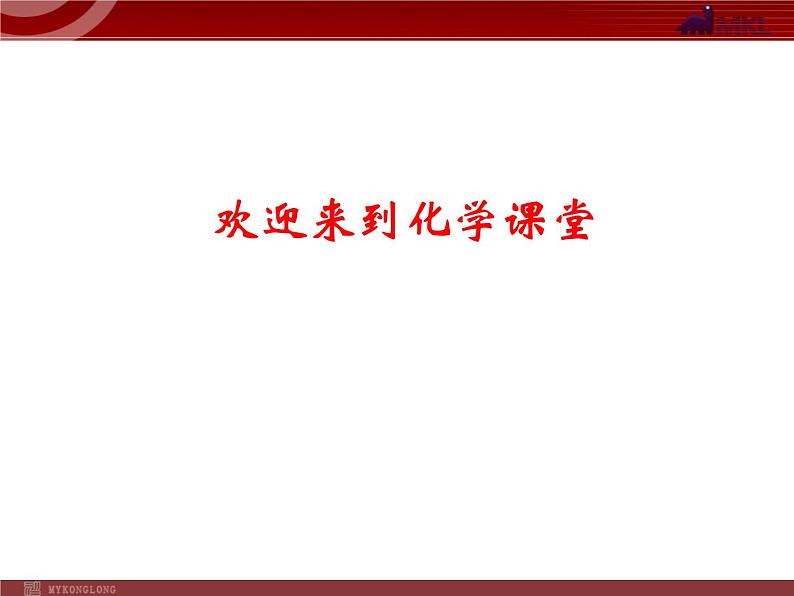 MKL

欢迎来到化学课堂

MYKONGLONG